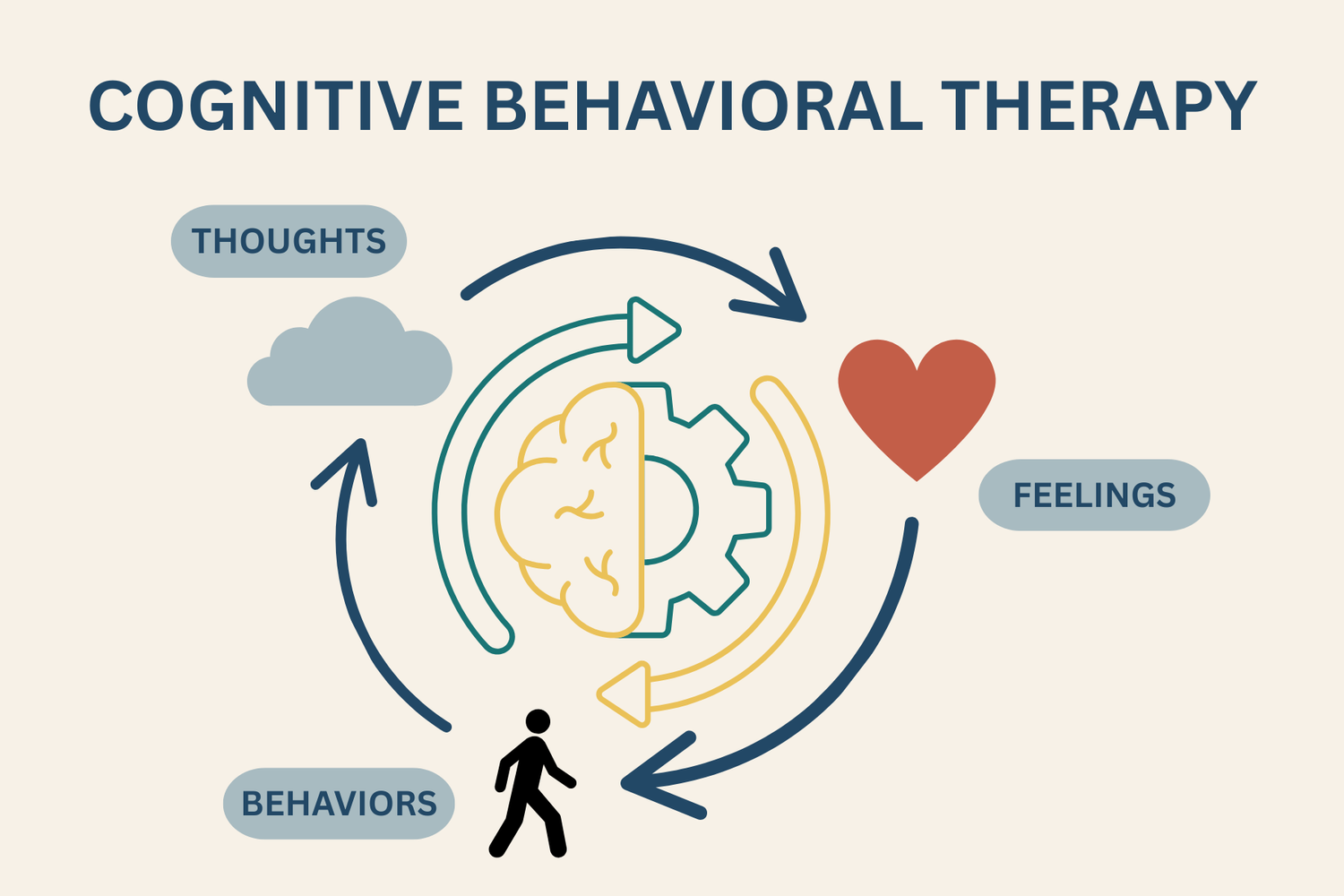 COGNITIVE BEHAVIORAL THERAPY

THOUGHTS

FEELINGS

BEHAVIORS